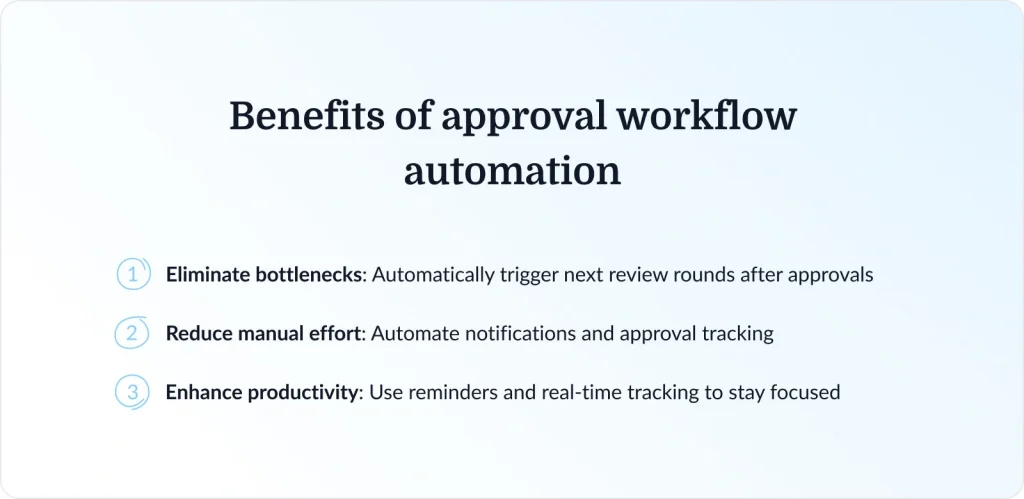 Benefits of approval workflow automation

1 Eliminate bottlenecks: Automatically trigger next review rounds after approvals

2 Reduce manual effort: Automate notifications and approval tracking

3 Enhance productivity: Use reminders and real-time tracking to stay focused